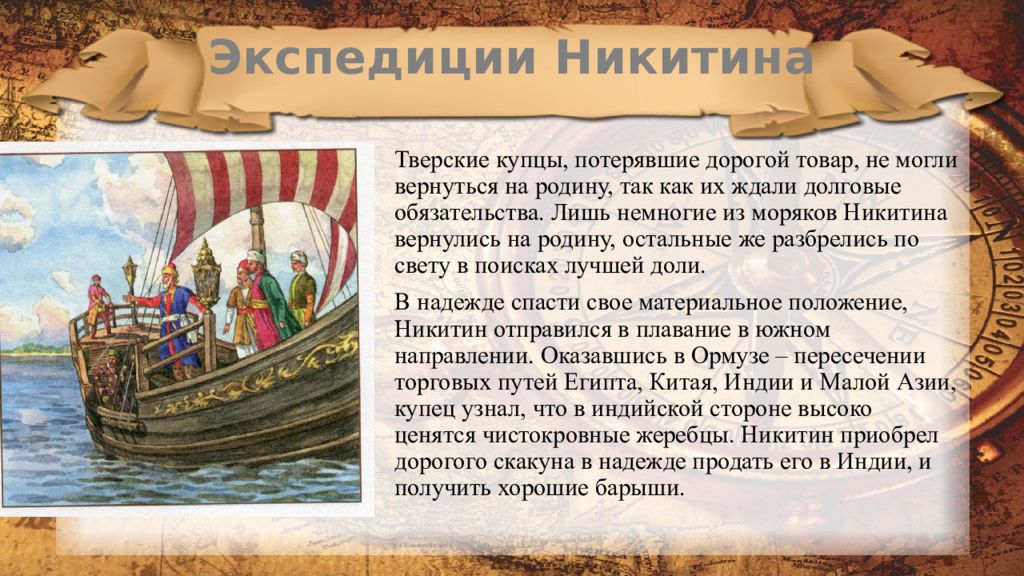 Экспедиции Никитина

Тверские купцы, потерявшие дорогой товар, не могли вернуться на родину, так как их ждали долговые обязательства. Лишь немногие из моряков Никитина вернулись на родину, остальные же разбрелись по свету в поисках лучшей доли.

В надежде спасти свое материальное положение, Никитин отправился в плавание в южном направлении. Оказавшись в Ормузе – пересечении торговых путей Египта, Китая, Индии и Малой Азии, купец узнал, что в индийской стороне высоко ценятся чистокровные жеребцы. Никитин приобрел дорогого скакуна в надежде продать его в Индии, и получить хорошие барыши.